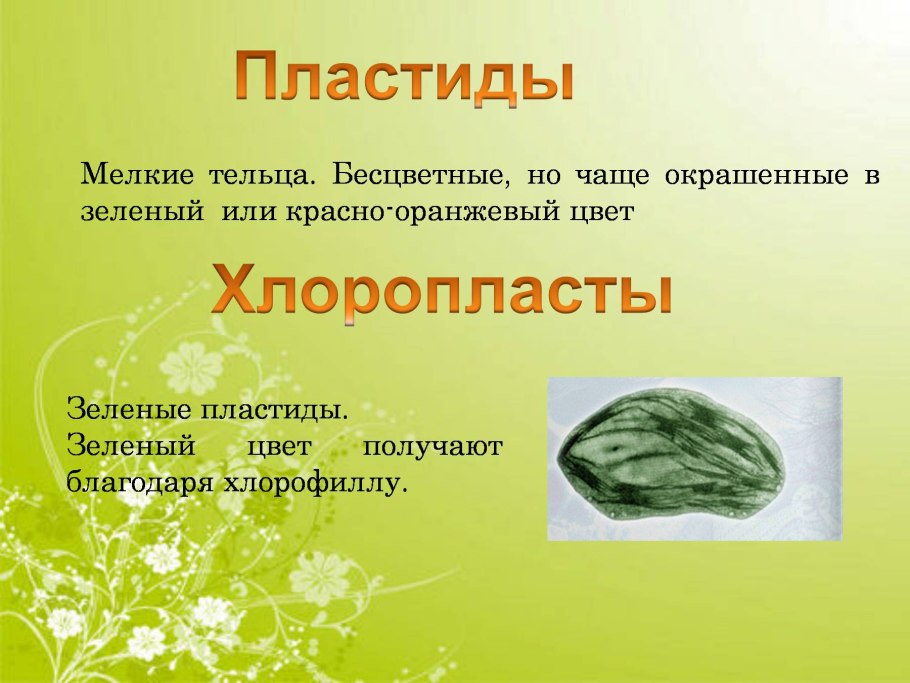 Пластиды

Мелкие тельца. Бесцветные, но чаще окрашенные в зеленый или красно-оранжевый цвет

Хлоропласты

Зеленые пластиды.
Зеленый цвет получают благодаря хлорофиллу.